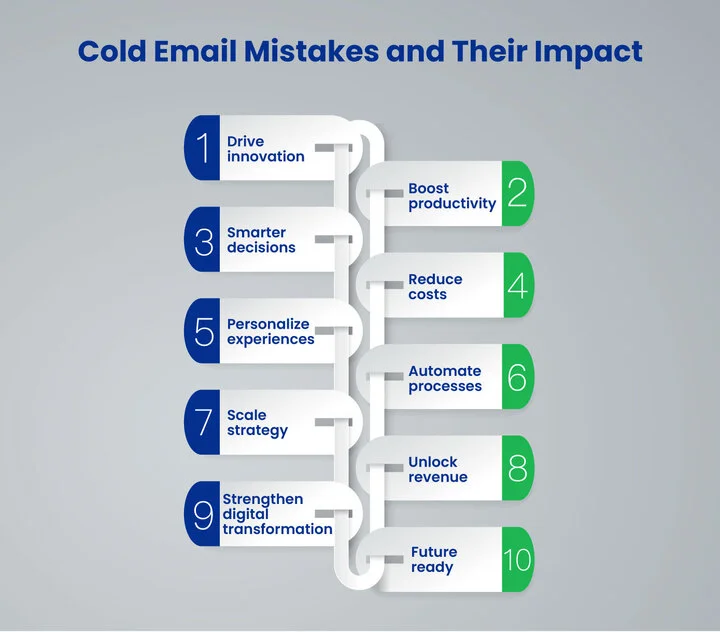 Cold Email Mistakes and Their Impact

1 Drive innovation

Boost productivity 2

3 Smarter decisions

Reduce costs 4

5 Personalize experiences

Automate processes 6

7 Scale strategy

Unlock revenue 8

9 Strengthen digital transformation

Future ready 10